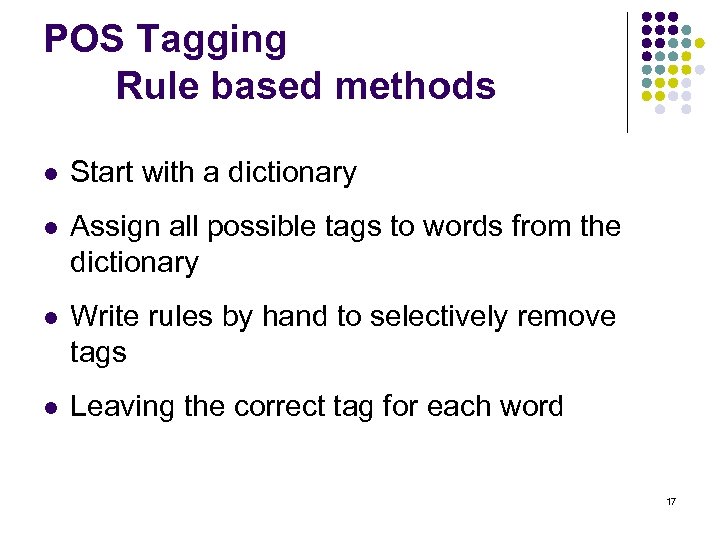 POS Tagging
Rule based methods

- Start with a dictionary
- Assign all possible tags to words from the dictionary
- Write rules by hand to selectively remove tags
- Leaving the correct tag for each word

17